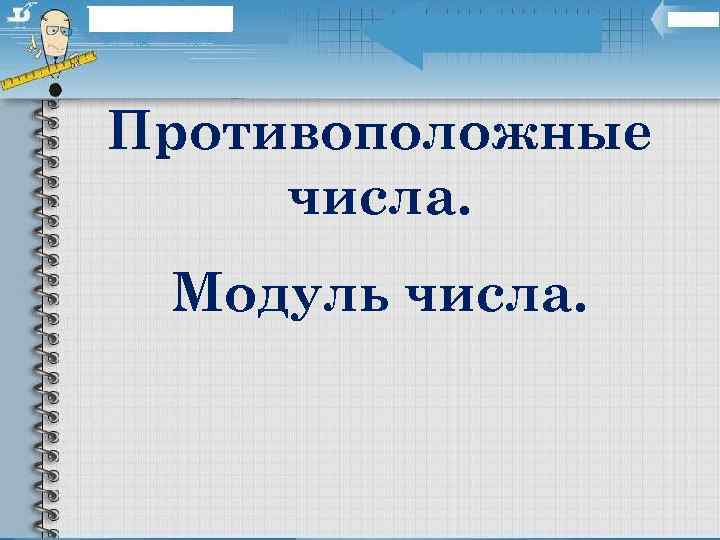 Противоположные числа.

Модуль числа.